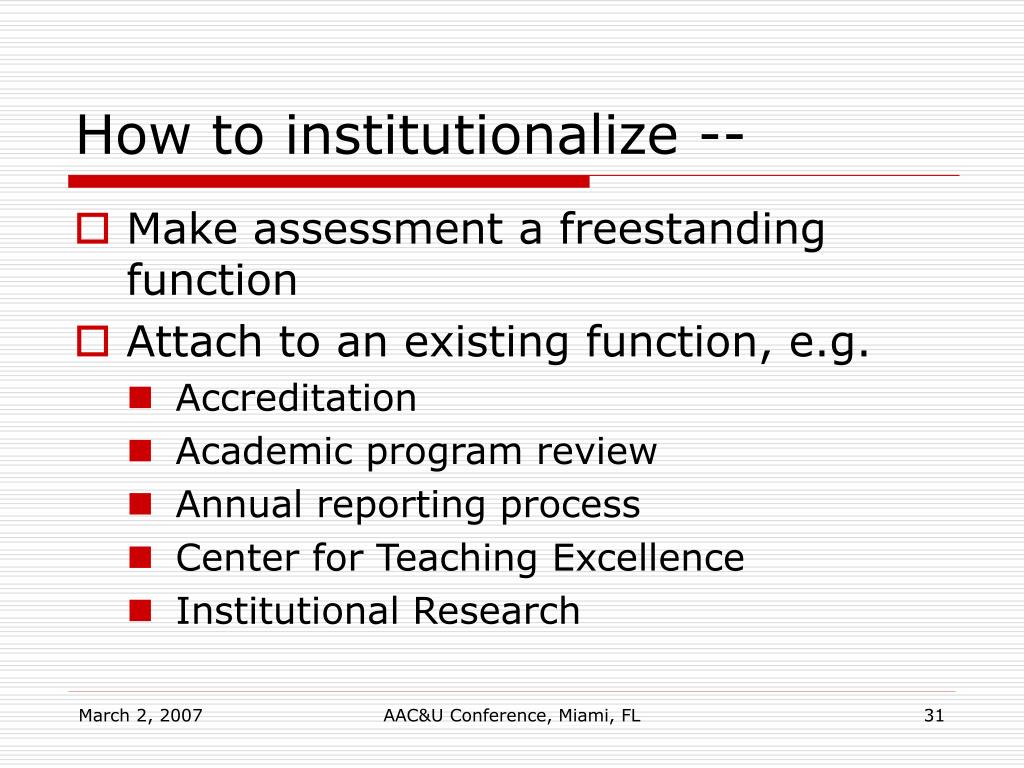 How to institutionalize --

Make assessment a freestanding function

Attach to an existing function, e.g.

Accreditation

Academic program review

Annual reporting process

Center for Teaching Excellence

Institutional Research

March 2, 2007 AAC&U Conference, Miami, FL 31